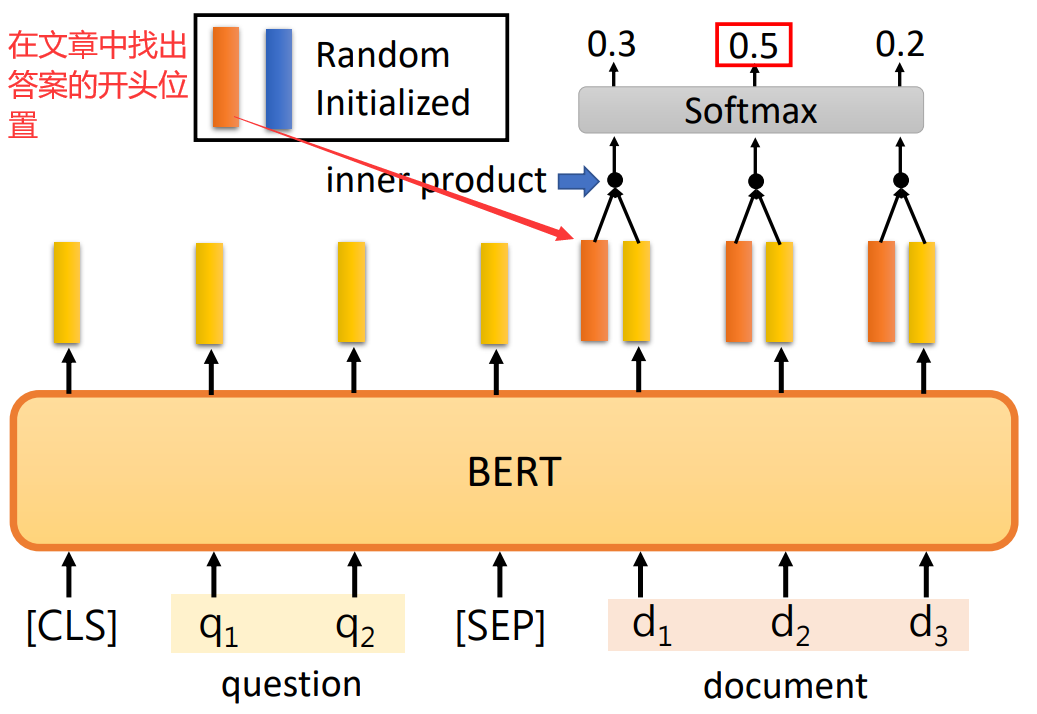 在文章中找出答案的开头位置

Random Initialized

0.3 0.5 0.2

Softmax

inner product

BERT

[CLS] $q_1$ $q_2$ [SEP] $d_1$ $d_2$ $d_3$

question document